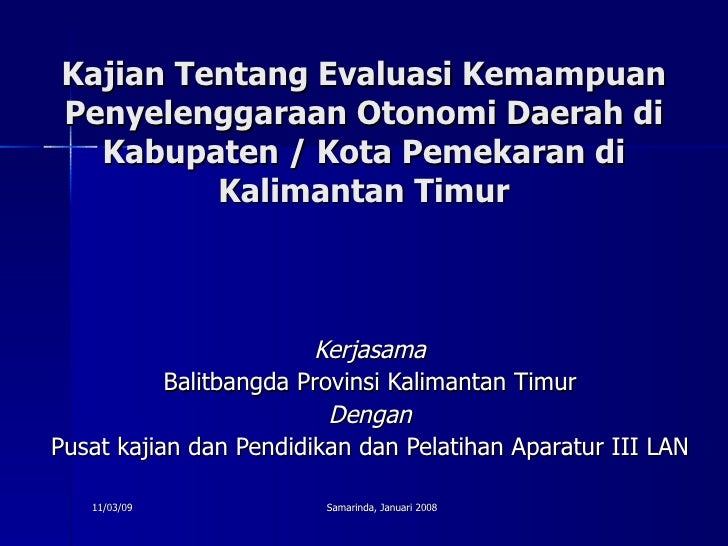 Kajian Tentang Evaluasi Kemampuan Penyelenggaraan Otonomi Daerah di Kabupaten / Kota Pemekaran di Kalimantan Timur

Kerjasama
Balitbangda Provinsi Kalimantan Timur
Dengan
Pusat kajian dan Pendidikan dan Pelatihan Aparatur III LAN

11/03/09

Samarinda, Januari 2008